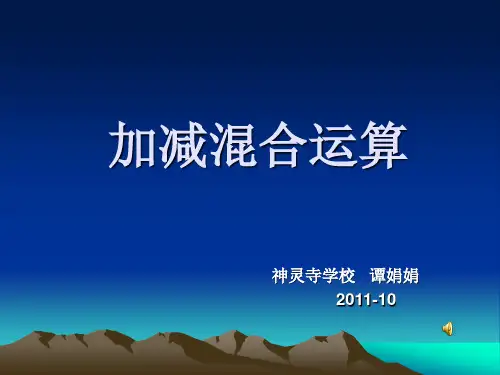 加减混合运算

神灵寺学校　谭娟娟
2011-10